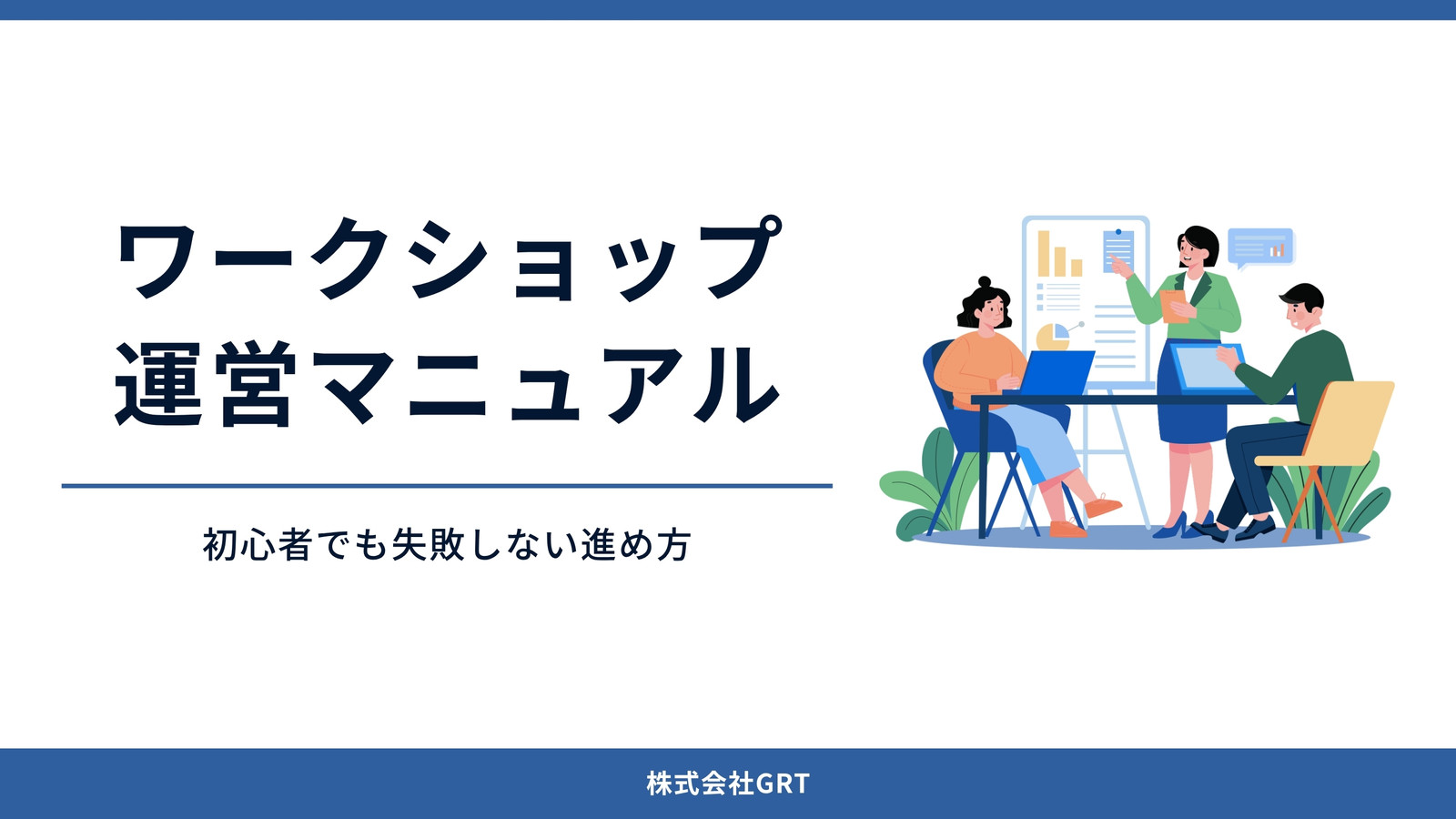 ワークショップ
運営マニュアル

初心者でも失敗しない進め方

株式会社GRT